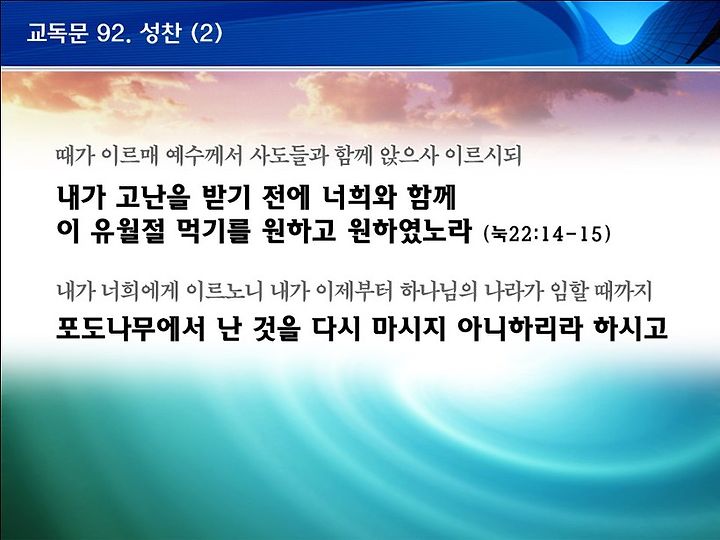 교독문 92. 성찬 (2)

때가 이르매 예수께서 사도들과 함께 앉으사 이르시되

내가 고난을 받기 전에 너희와 함께 이 유월절 먹기를 원하고 원하였노라 (눅22:14-15)

내가 너희에게 이르노니 내가 이제부터 하나님의 나라가 임할 때까지

포도나무에서 난 것을 다시 마시지 아니하리라 하시고